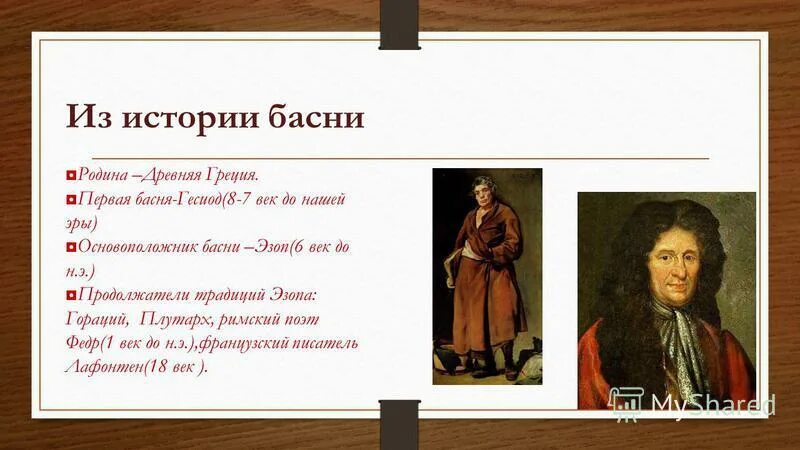 Из истории басни

Родина –Древняя Греция.

Первая басня-Гесиод(8-7 век до нашей эры)

Основоположник басни –Эзоп(6 век до н.э.)

Продолжатели традиций Эзопа: Гораций, Плутарх, римский поэт Федр(1 век до н.э.),французский писатель Лафонтен(18 век ).

MyShared